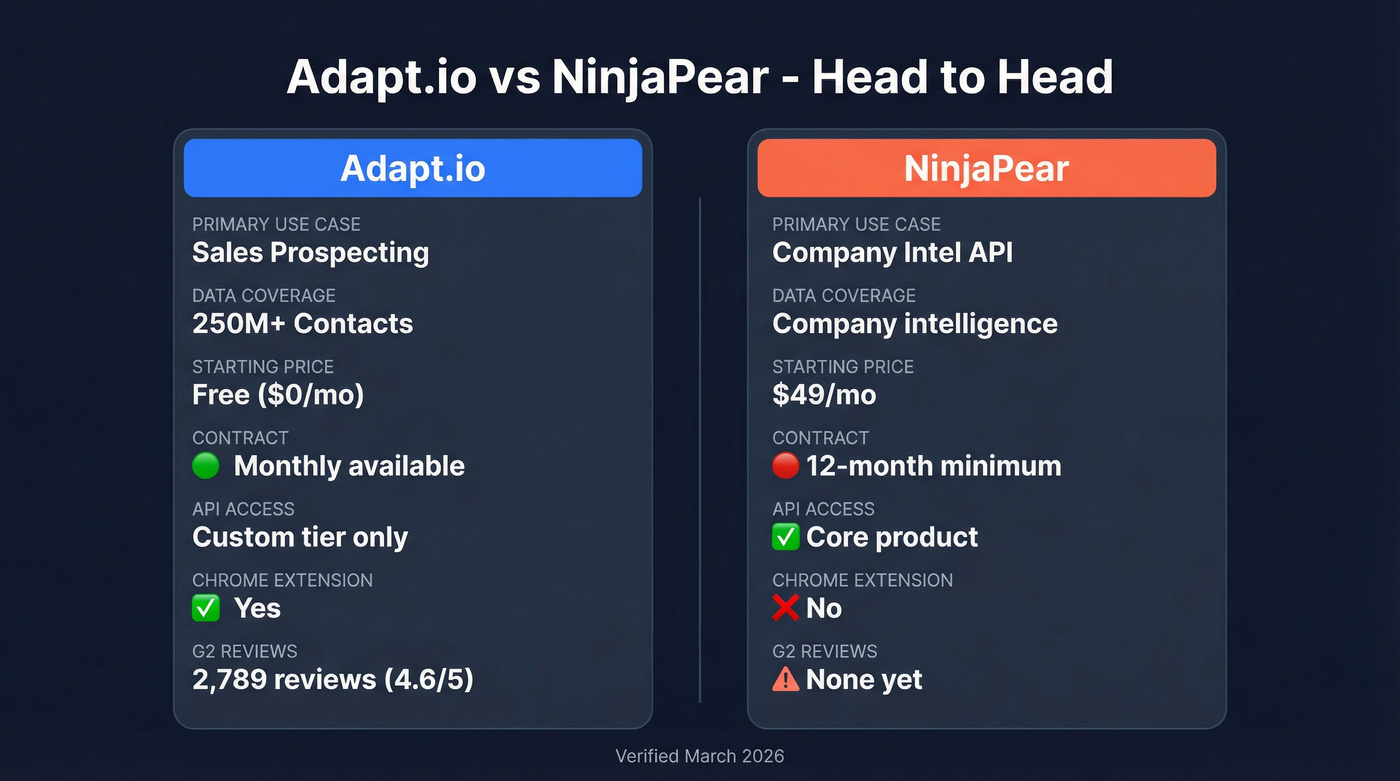 Adapt.io vs NinjaPear - Head to Head

Adapt.io

PRIMARY USE CASE
Sales Prospecting

DATA COVERAGE
250M+ Contacts

STARTING PRICE
Free ($0/mo)

CONTRACT
🟢 Monthly available

API ACCESS
Custom tier only

CHROME EXTENSION
✅ Yes

G2 REVIEWS
2,789 reviews (4.6/5)

NinjaPear

PRIMARY USE CASE
Company Intel API

DATA COVERAGE
Company intelligence

STARTING PRICE
$49/mo

CONTRACT
🔴 12-month minimum

API ACCESS
✅ Core product

CHROME EXTENSION
❌ No

G2 REVIEWS
⚠️ None yet

Verified March 2026